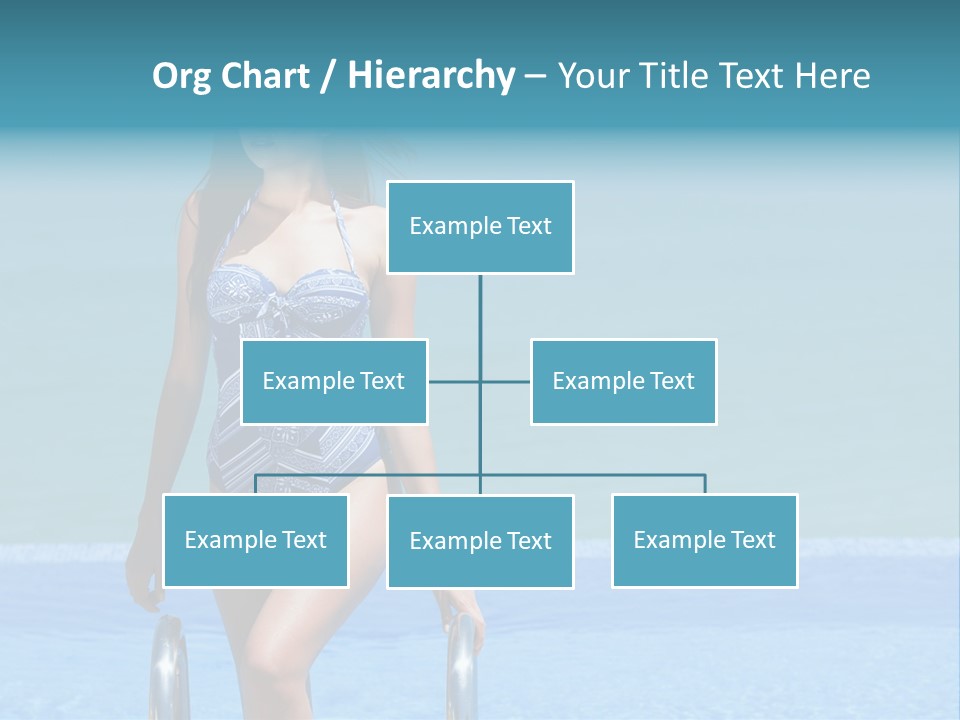 Org Chart / Hierarchy – Your Title Text Here

Example Text

Example Text

Example Text

Example Text

Example Text

Example Text